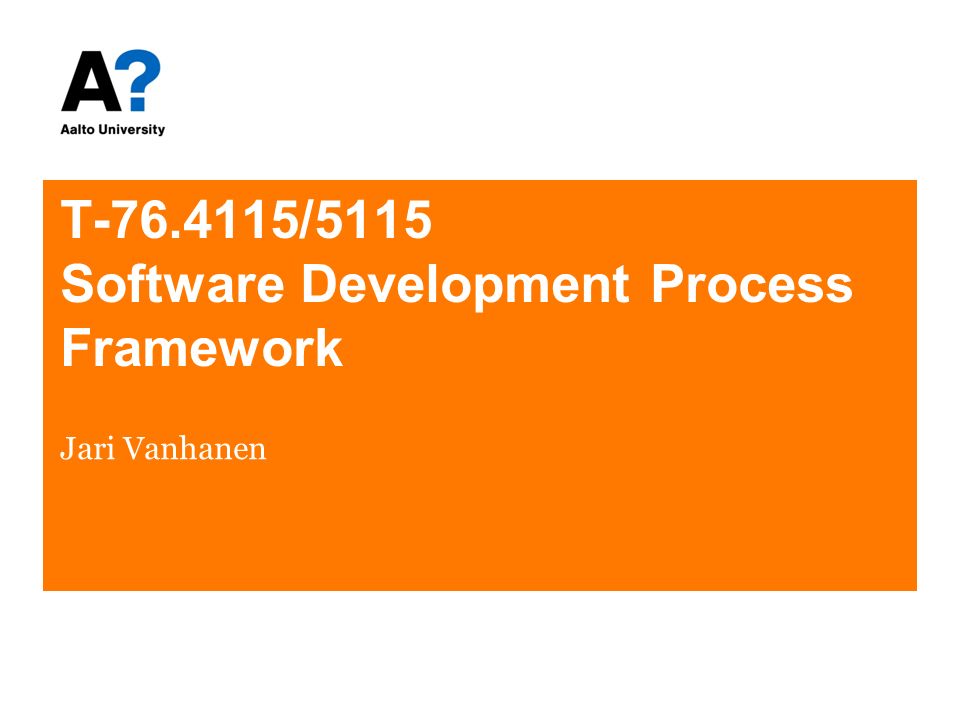 A?
Aalto University

T-76.4115/5115
Software Development Process Framework

Jari Vanhanen